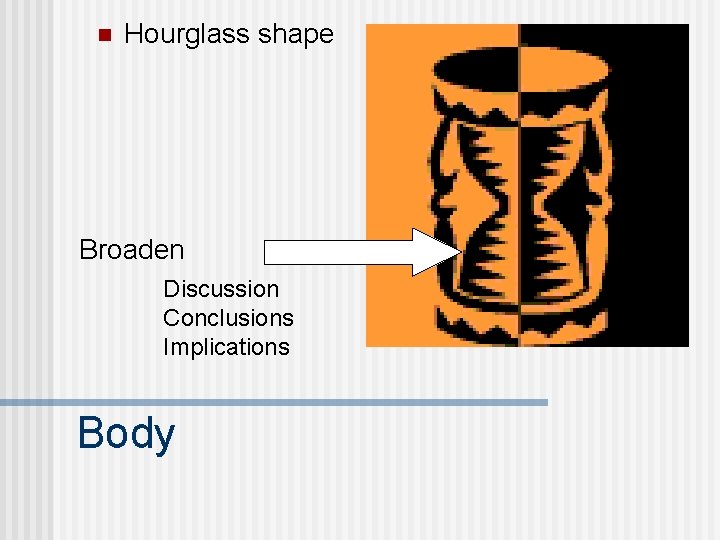 Hourglass shape

Broaden

Discussion
Conclusions
Implications

Body